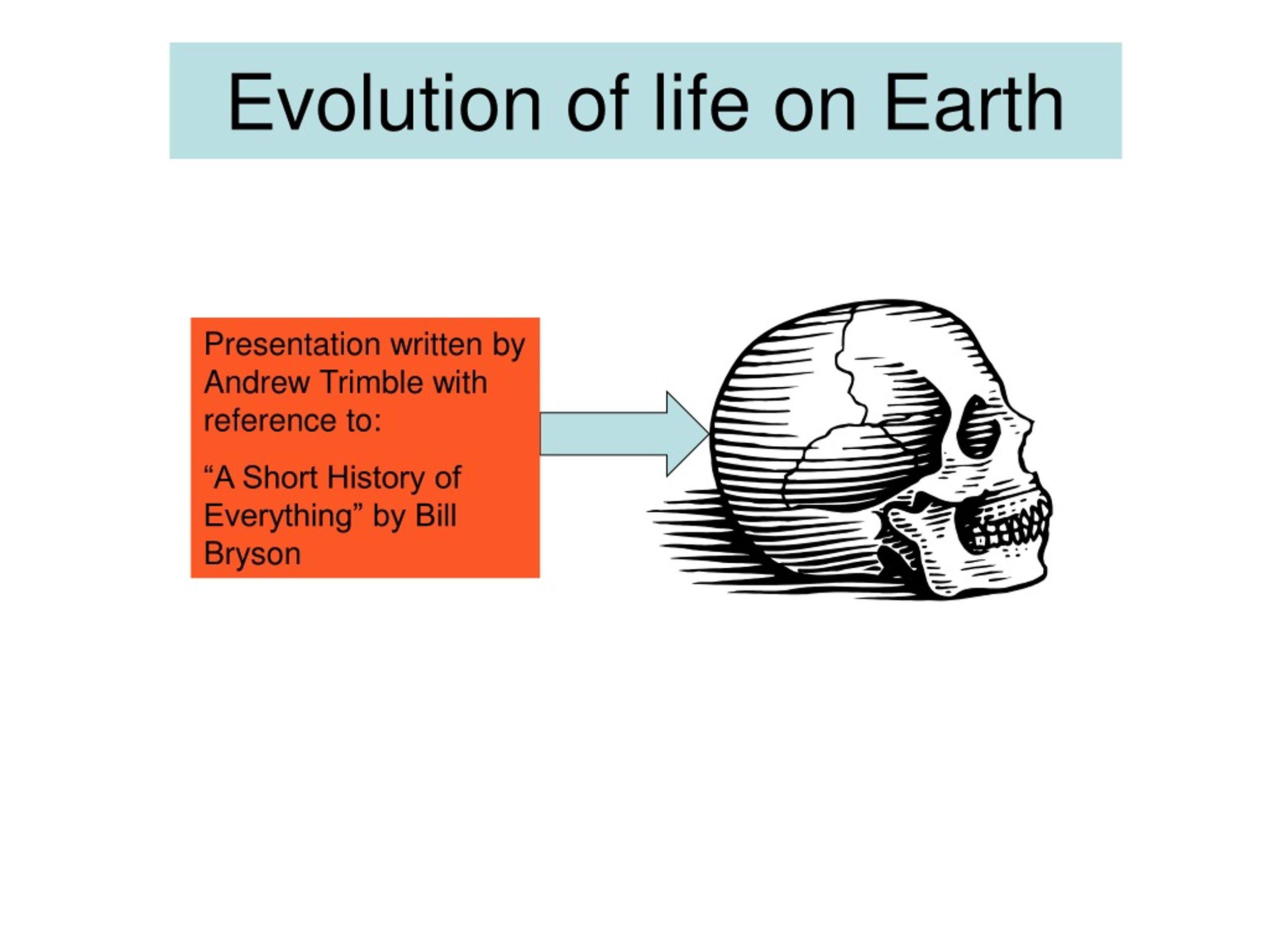 Evolution of life on Earth

Presentation written by Andrew Trimble with reference to:

“A Short History of Everything” by Bill Bryson